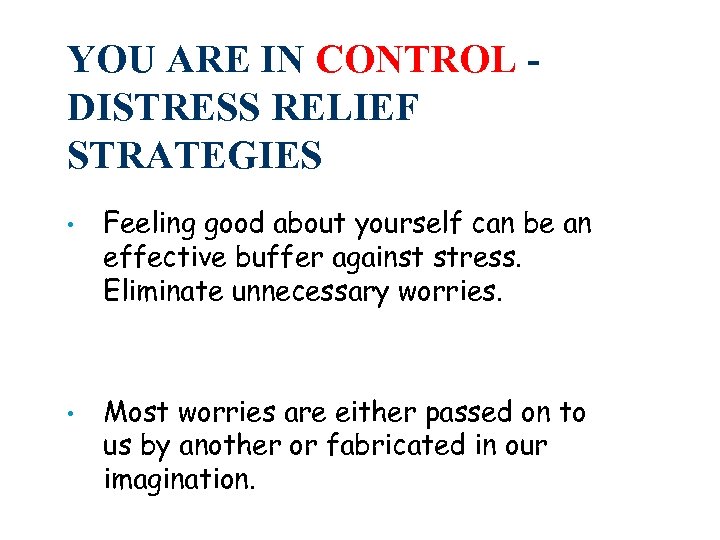 YOU ARE IN CONTROL - DISTRESS RELIEF STRATEGIES

• Feeling good about yourself can be an effective buffer against stress. Eliminate unnecessary worries.

• Most worries are either passed on to us by another or fabricated in our imagination.